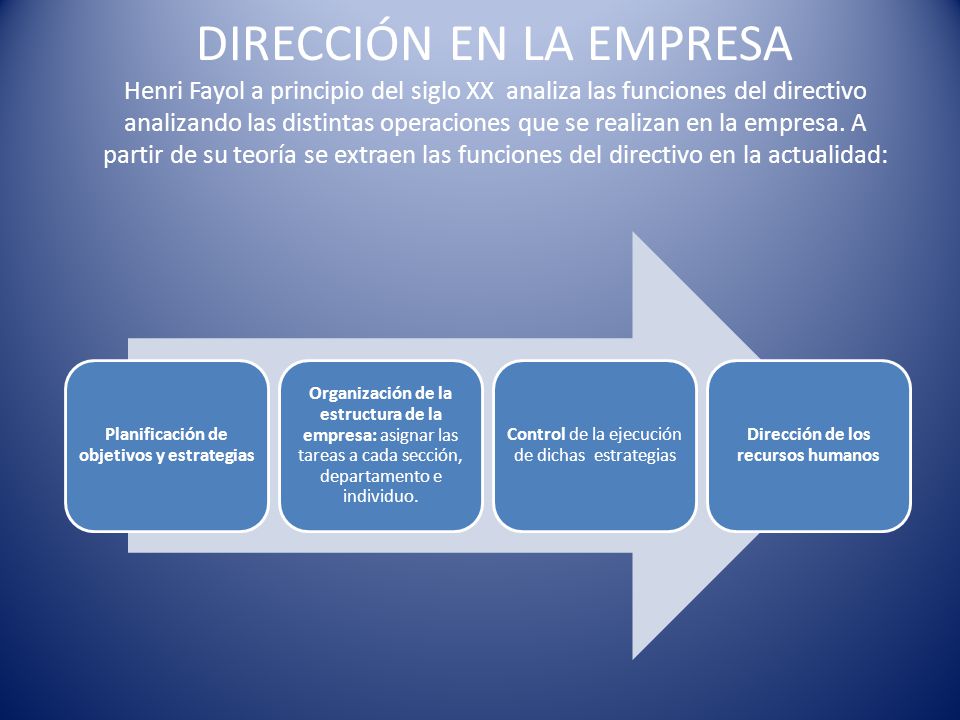 DIRECCIÓN EN LA EMPRESA

Henri Fayol a principio del siglo XX analiza las funciones del directivo analizando las distintas operaciones que se realizan en la empresa. A partir de su teoría se extraen las funciones del directivo en la actualidad:

Planificación de objetivos y estrategias

Organización de la estructura de la empresa: asignar las tareas a cada sección, departamento e individuo.

Control de la ejecución de dichas estrategias

Dirección de los recursos humanos